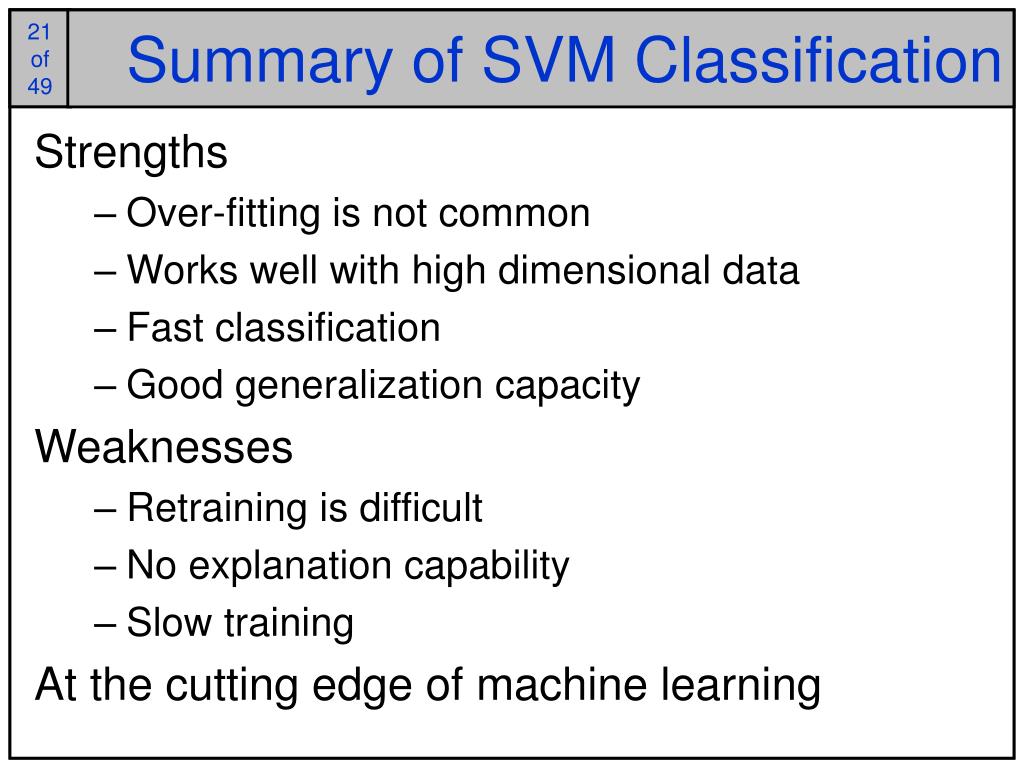 21
of
49

Summary of SVM Classification

Strengths
– Over-fitting is not common
– Works well with high dimensional data
– Fast classification
– Good generalization capacity

Weaknesses
– Retraining is difficult
– No explanation capability
– Slow training

At the cutting edge of machine learning